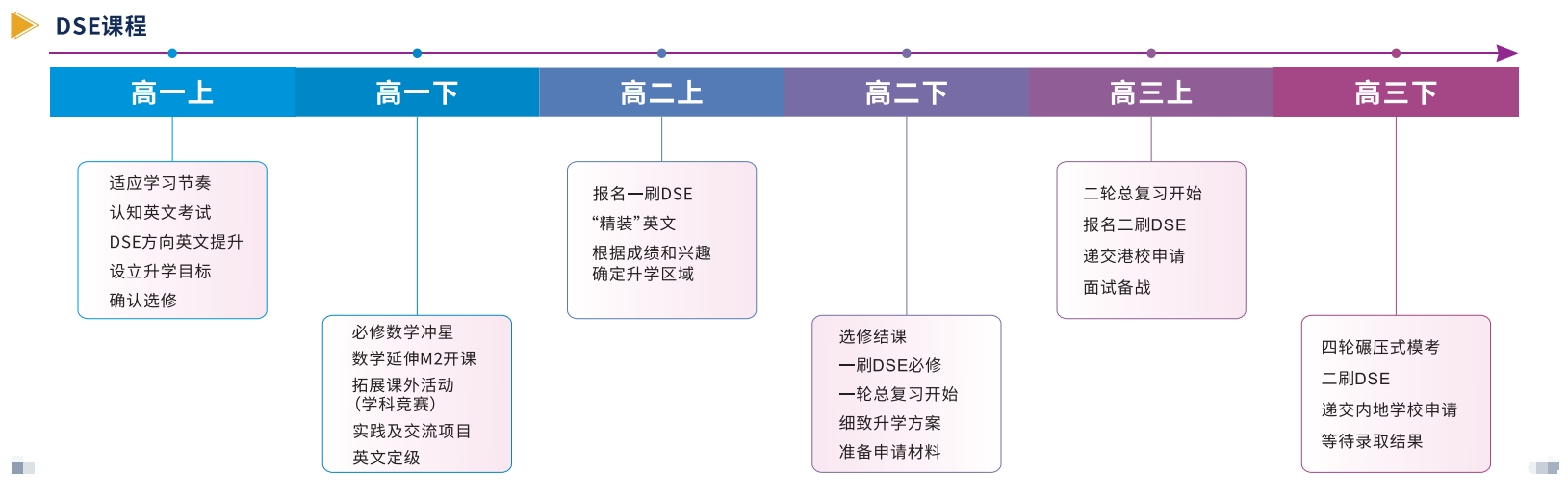 DSE课程

高一上

高一下

高二上

高二下

高三上

高三下

适应学习节奏
认知英文考试
DSE方向英文提升
设立升学目标
确认选修

必修数学冲星
数学延伸M2开课
拓展课外活动（学科竞赛）
实践及交流项目
英文定级

报名一刷DSE
“精装”英文
根据成绩和兴趣确定升学区域

选修结课
一刷DSE必修
一轮总复习开始
细致升学方案
准备申请材料

二轮总复习开始
报名二刷DSE
递交港校申请
面试备战

四轮碾压式模考
二刷DSE
递交内地学校申请
等待录取结果